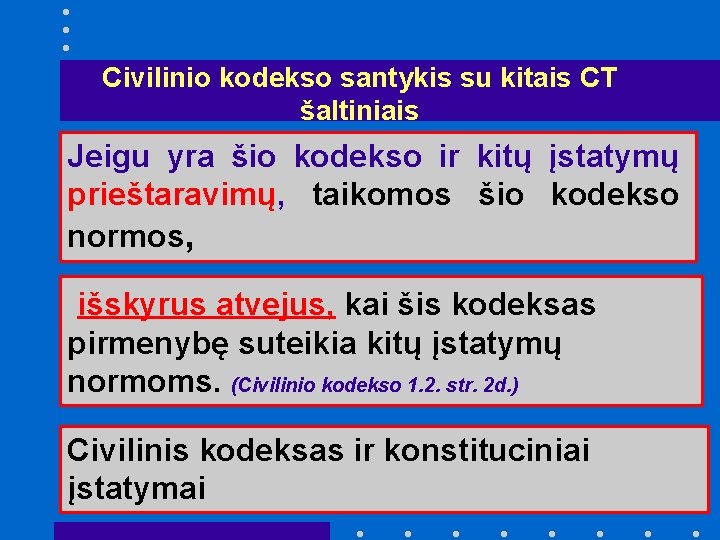 Civilinio kodekso santykis su kitais CT šaltiniais

Jeigu yra šio kodekso ir kitų įstatymų prieštaravimų, taikomos šio kodekso normos,

išskyrus atvejus, kai šis kodeksas pirmenybę suteikia kitų įstatymų normoms. (Civilinio kodekso 1.2. str. 2d.)

Civilinis kodeksas ir konstituciniai įstatymai